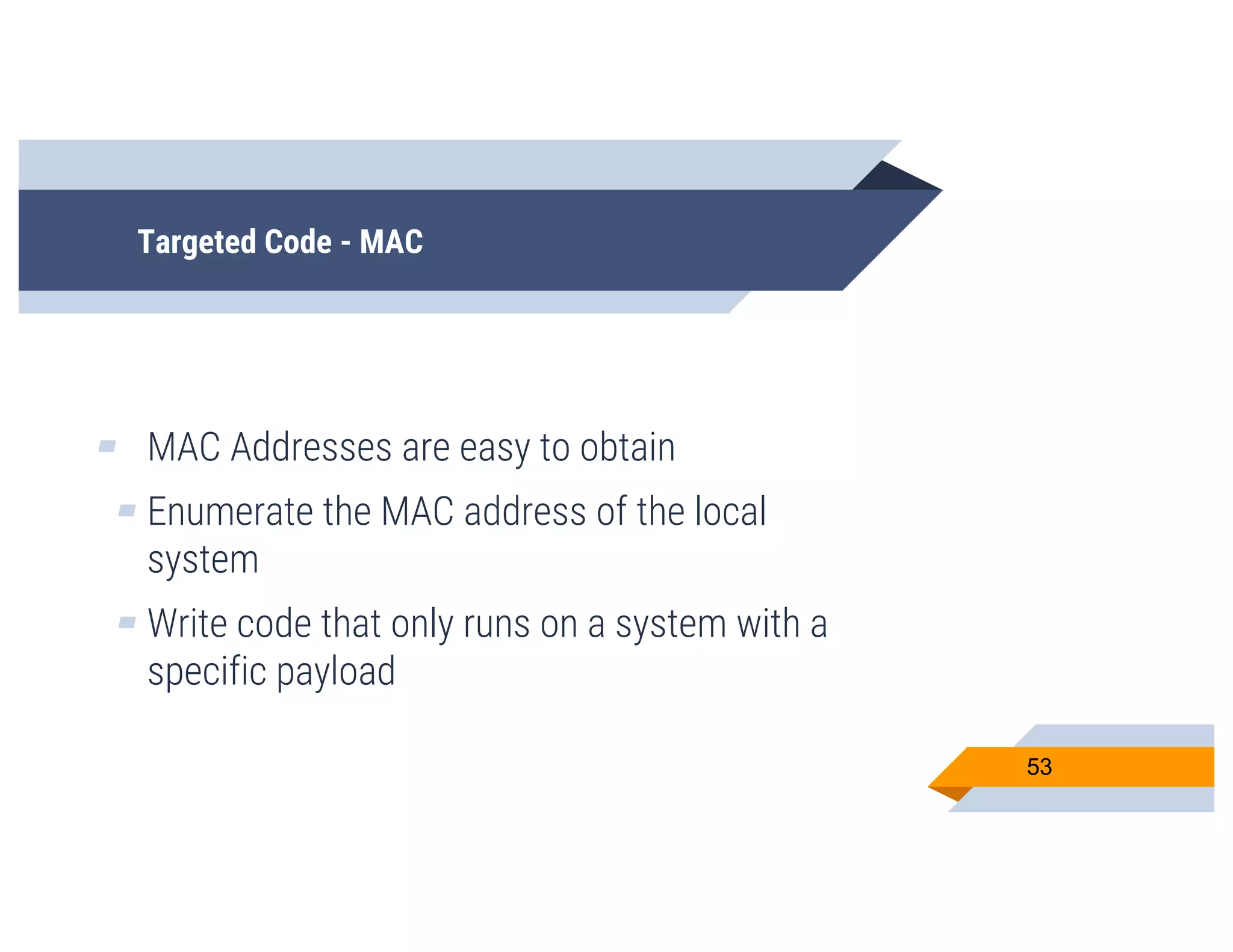 Targeted Code - MAC

MAC Addresses are easy to obtain

Enumerate the MAC address of the local system

Write code that only runs on a system with a specific payload

53